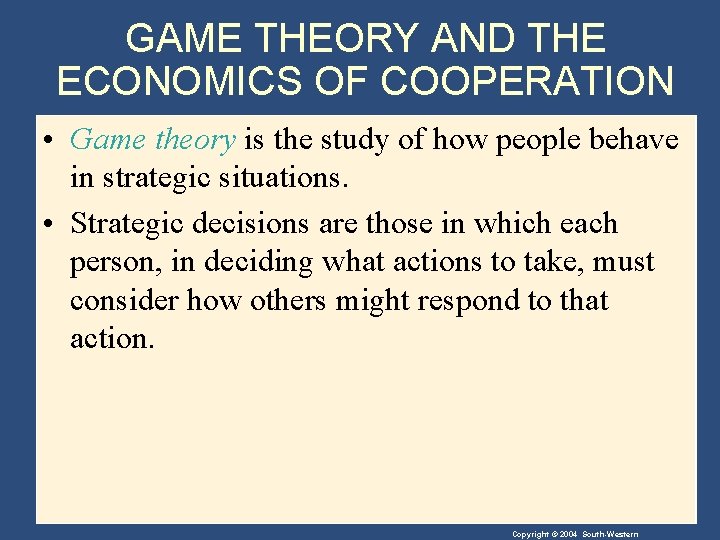 GAME THEORY AND THE ECONOMICS OF COOPERATION

• Game theory is the study of how people behave in strategic situations.

• Strategic decisions are those in which each person, in deciding what actions to take, must consider how others might respond to that action.

Copyright © 2004 South-Western